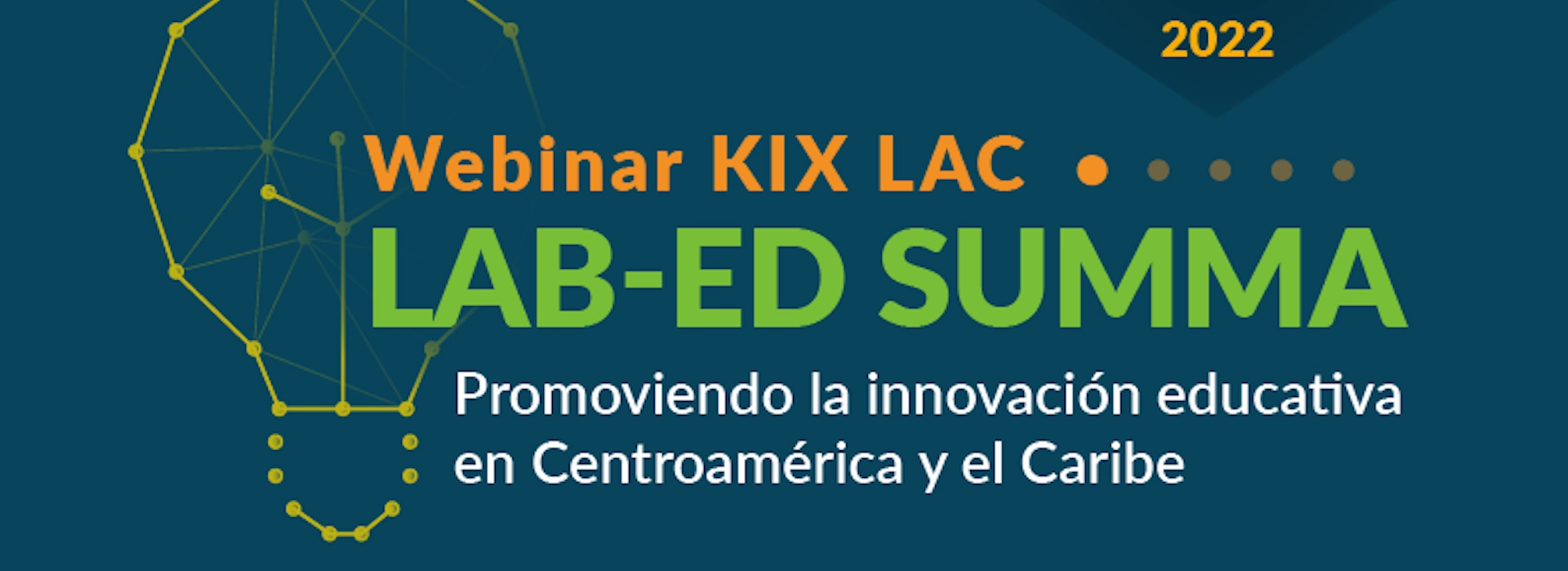 2022

Webinar KIX LAC

LAB-ED SUMMA

Promoviendo la innovación educativa en Centroamérica y el Caribe